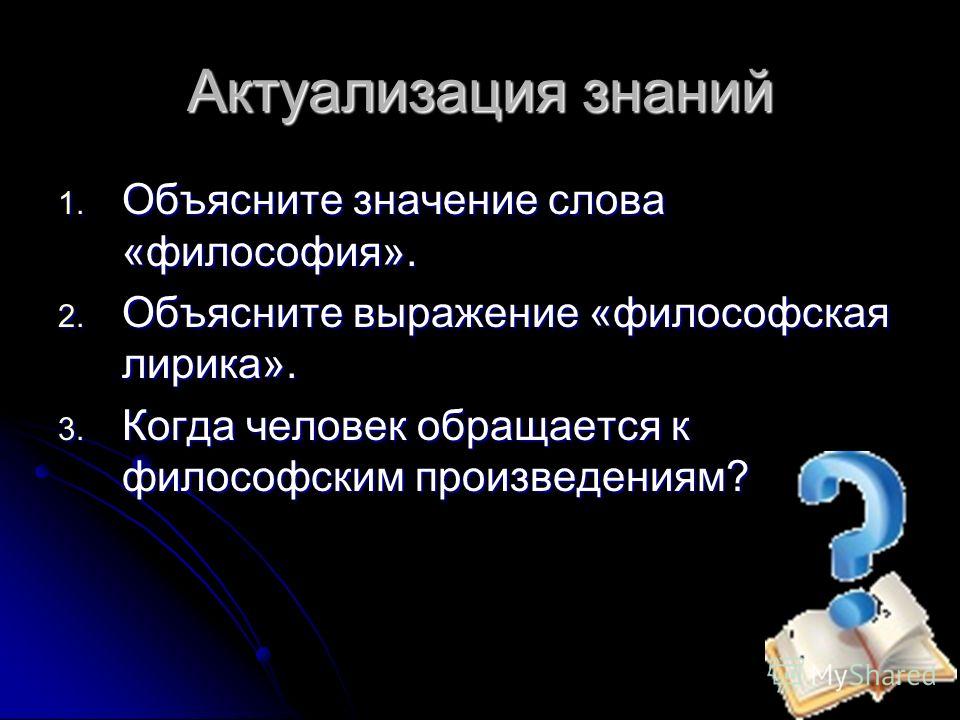 Актуализация знаний

1. Объясните значение слова «философия».
2. Объясните выражение «философская лирика».
3. Когда человек обращается к философским произведениям?

MyShared